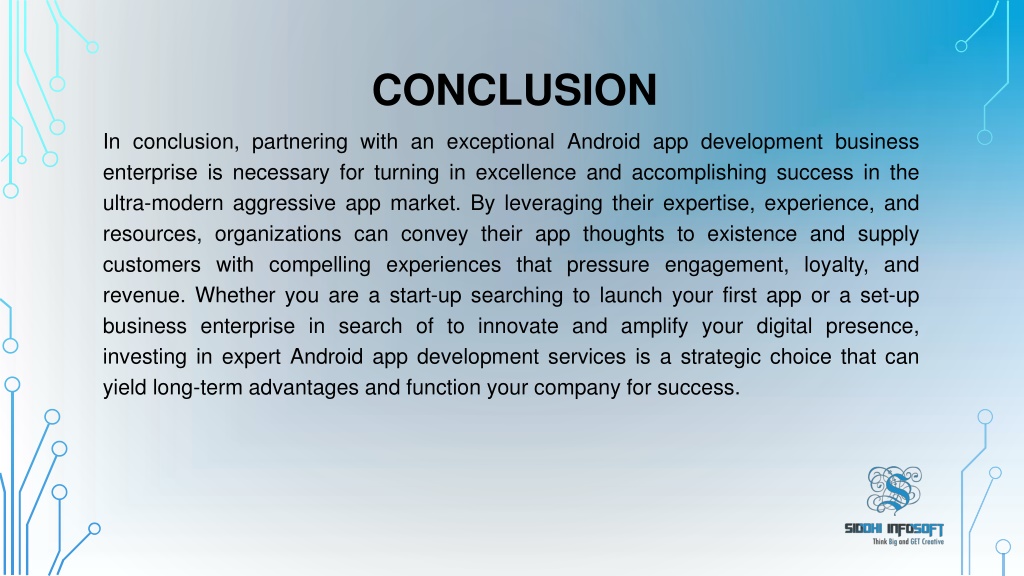 CONCLUSION

In conclusion, partnering with an exceptional Android app development business enterprise is necessary for turning in excellence and accomplishing success in the ultra-modern aggressive app market. By leveraging their expertise, experience, and resources, organizations can convey their app thoughts to existence and supply customers with compelling experiences that pressure engagement, loyalty, and revenue. Whether you are a start-up searching to launch your first app or a set-up business enterprise in search of to innovate and amplify your digital presence, investing in expert Android app development services is a strategic choice that can yield long-term advantages and function your company for success.

SIDDHI INFOSOFT
Think Big and GET Creative